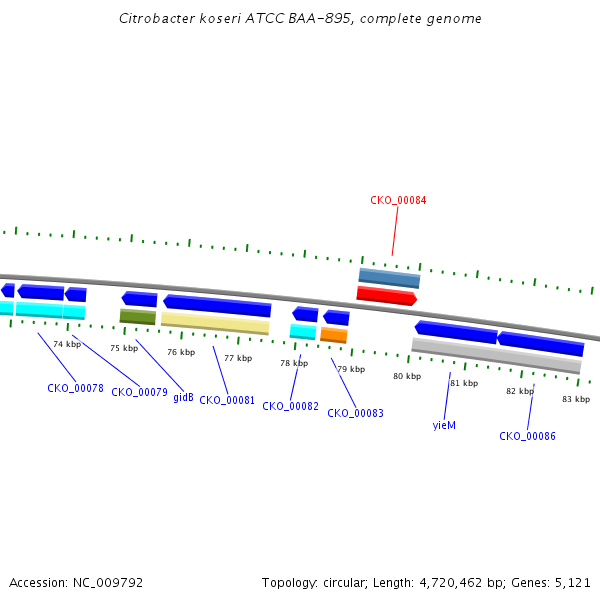 Citrobacter koseri ATCC BAA-895, complete genome

CKO_00084

74 kbp
75 kbp
76 kbp
77 kbp
78 kbp
79 kbp
80 kbp
81 kbp
82 kbp
83 kbp

CKO_00078
CKO_00079
gidB
CKO_00081
CKO_00082
CKO_00083
yieM
CKO_00086

Accession: NC_009792

Topology: circular; Length: 4,720,462 bp; Genes: 5,121